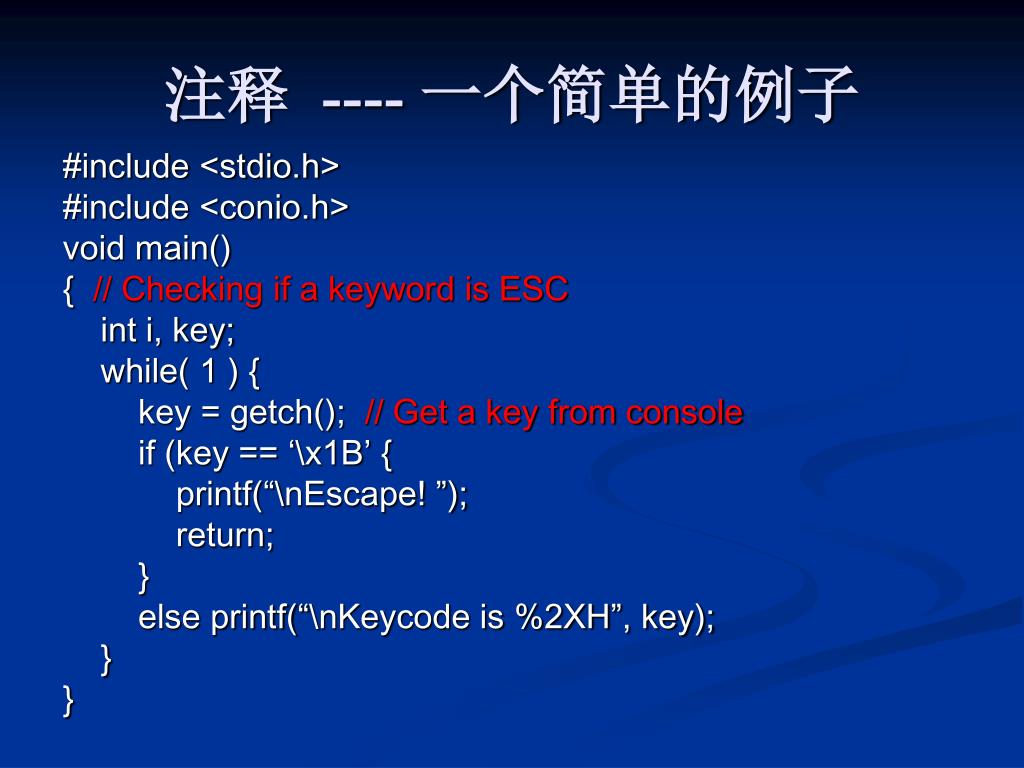 注释 ---- 一个简单的例子

#include <stdio.h>
#include <conio.h>
void main()
{ // Checking if a keyword is ESC
int i, key;
while( 1 ) {
key = getch(); // Get a key from console
if (key == ‘\x1B’ {
printf(“\nEscape! ”);
return;
}
else printf(“\nKeycode is %2XH”, key);
}
}